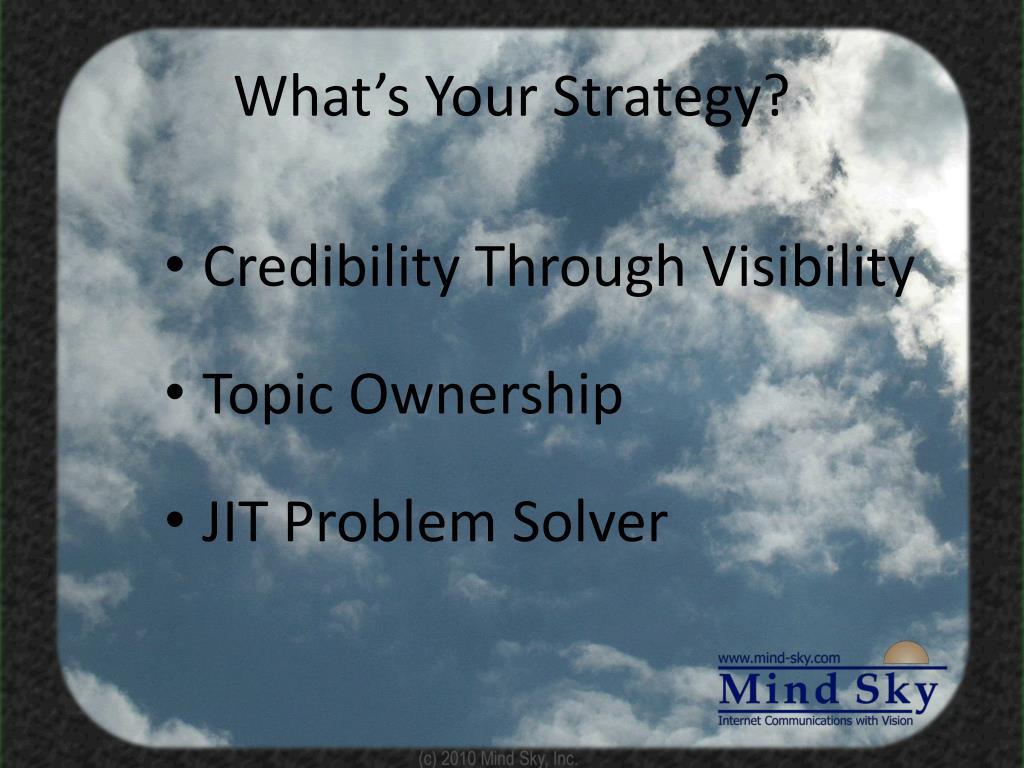 What's Your Strategy?

• Credibility Through Visibility

• Topic Ownership

• JIT Problem Solver

www.mind-sky.com
Mind Sky
Internet Communications with Vision

(c) 2010 Mind Sky, Inc.